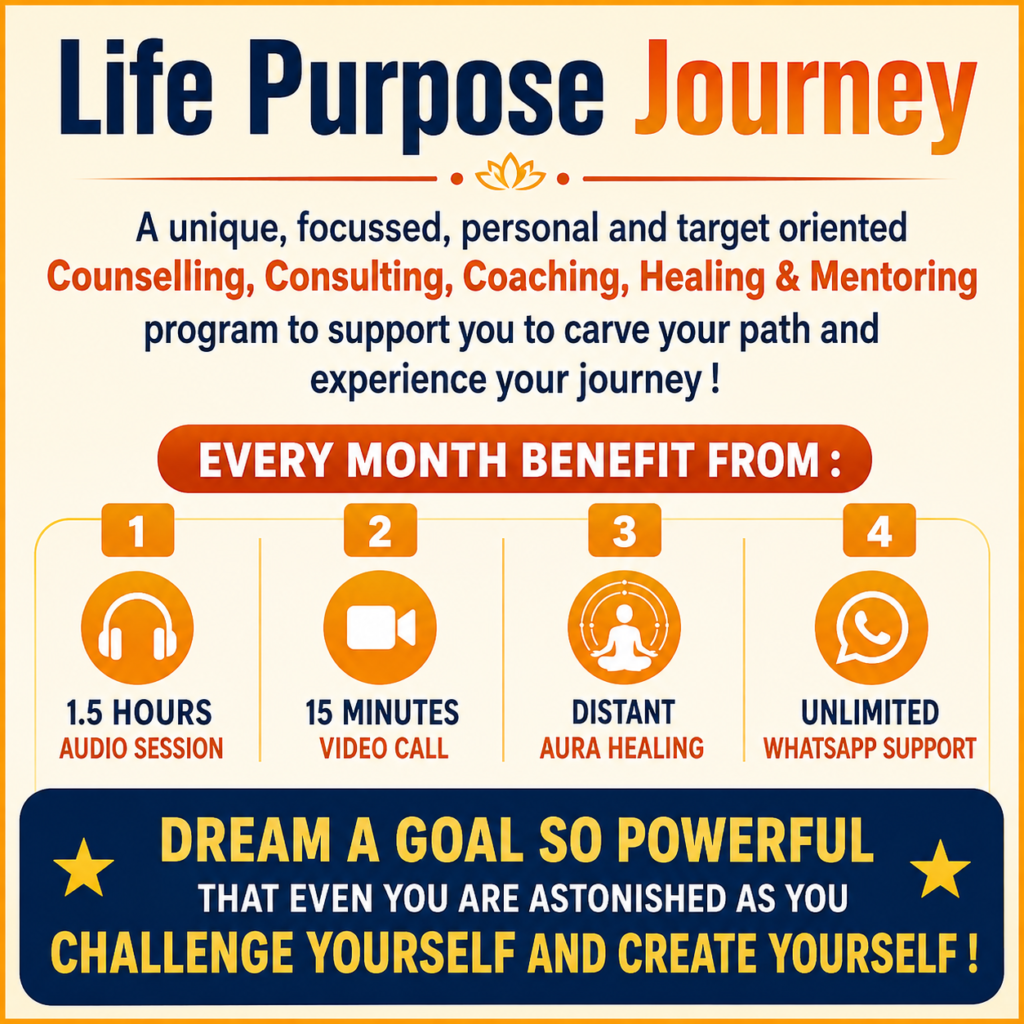 Life Purpose Journey

A unique, focussed, personal and target oriented Counselling, Consulting, Coaching, Healing & Mentoring program to support you to carve your path and experience your journey !

EVERY MONTH BENEFIT FROM :

1
1.5 HOURS
AUDIO SESSION

2
15 MINUTES
VIDEO CALL

3
DISTANT
AURA HEALING

4
UNLIMITED
WHATSAPP SUPPORT

DREAM A GOAL SO POWERFUL
THAT EVEN YOU ARE ASTONISHED AS YOU
CHALLENGE YOURSELF AND CREATE YOURSELF !